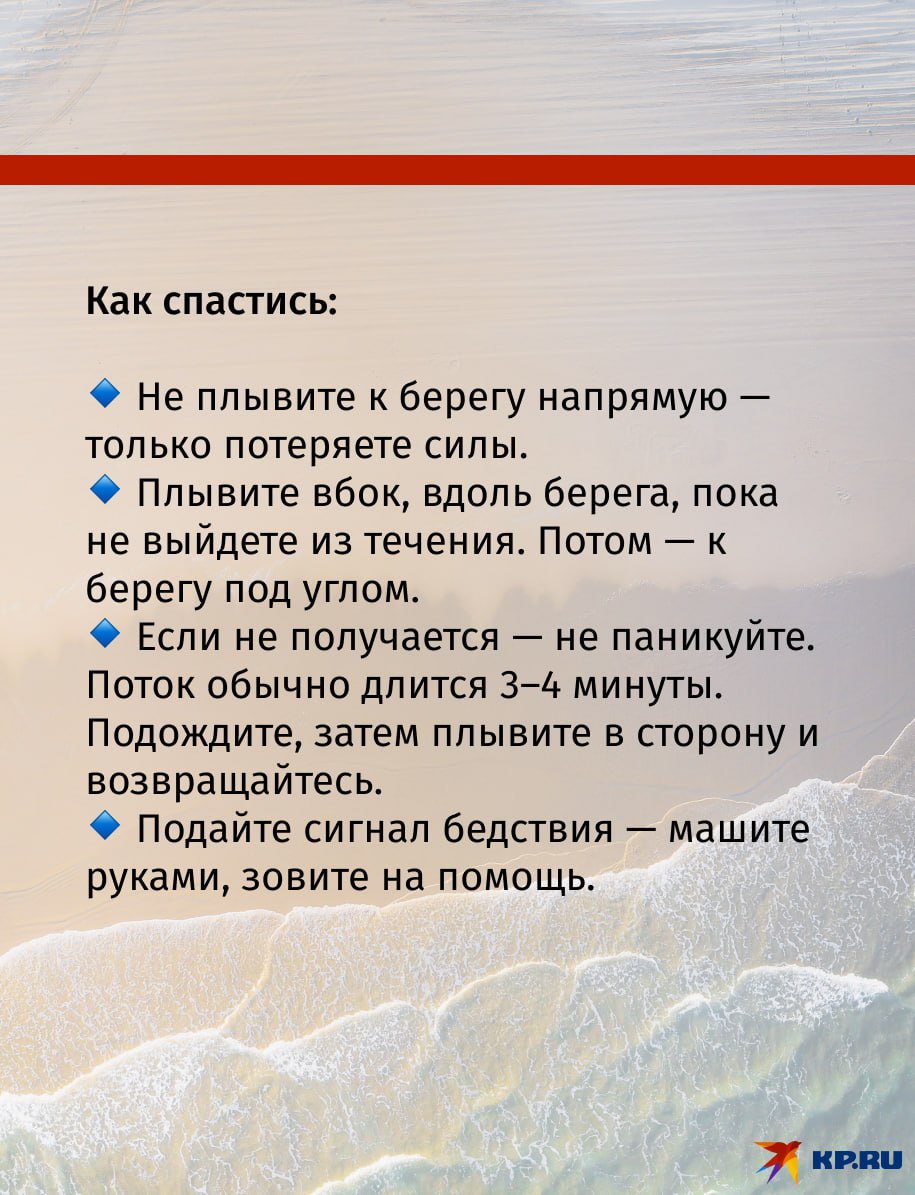 Как спастись:

🔹 Не плывите к берегу напрямую — только потеряете силы.
🔹 Плывите вбок, вдоль берега, пока не выйдете из течения. Потом — к берегу под углом.
🔹 Если не получается — не паникуйте. Поток обычно длится 3–4 минуты. Подождите, затем плывите в сторону и возвращайтесь.
🔹 Подайте сигнал бедствия — машите руками, зовите на помощь.

KP.RU